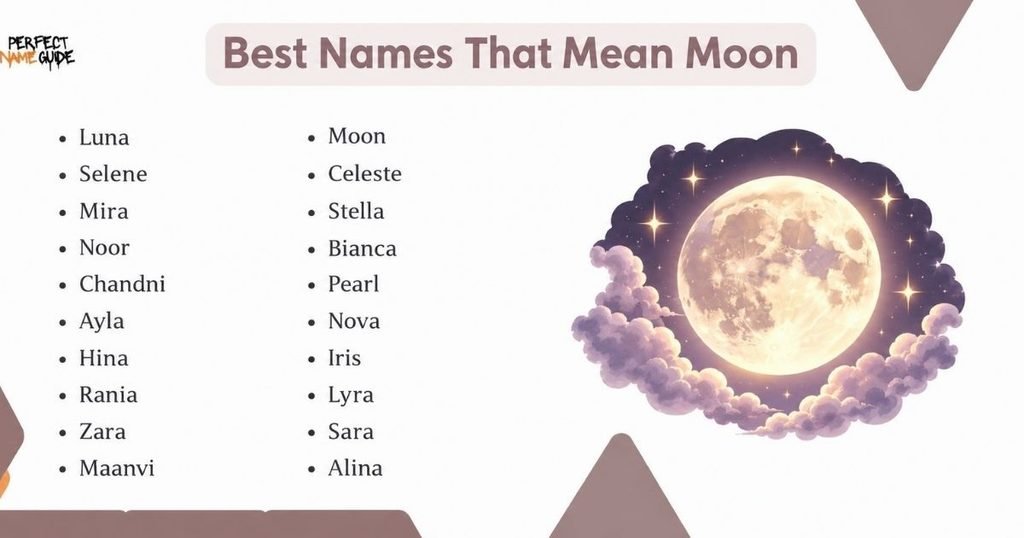 PERFECT NAME GUIDE

Best Names That Mean Moon

- Luna
- Selene
- Mira
- Noor
- Chandni
- Ayla
- Hina
- Rania
- Zara
- Maanvi

- Moon
- Celeste
- Stella
- Bianca
- Pearl
- Nova
- Iris
- Lyra
- Sara
- Alina